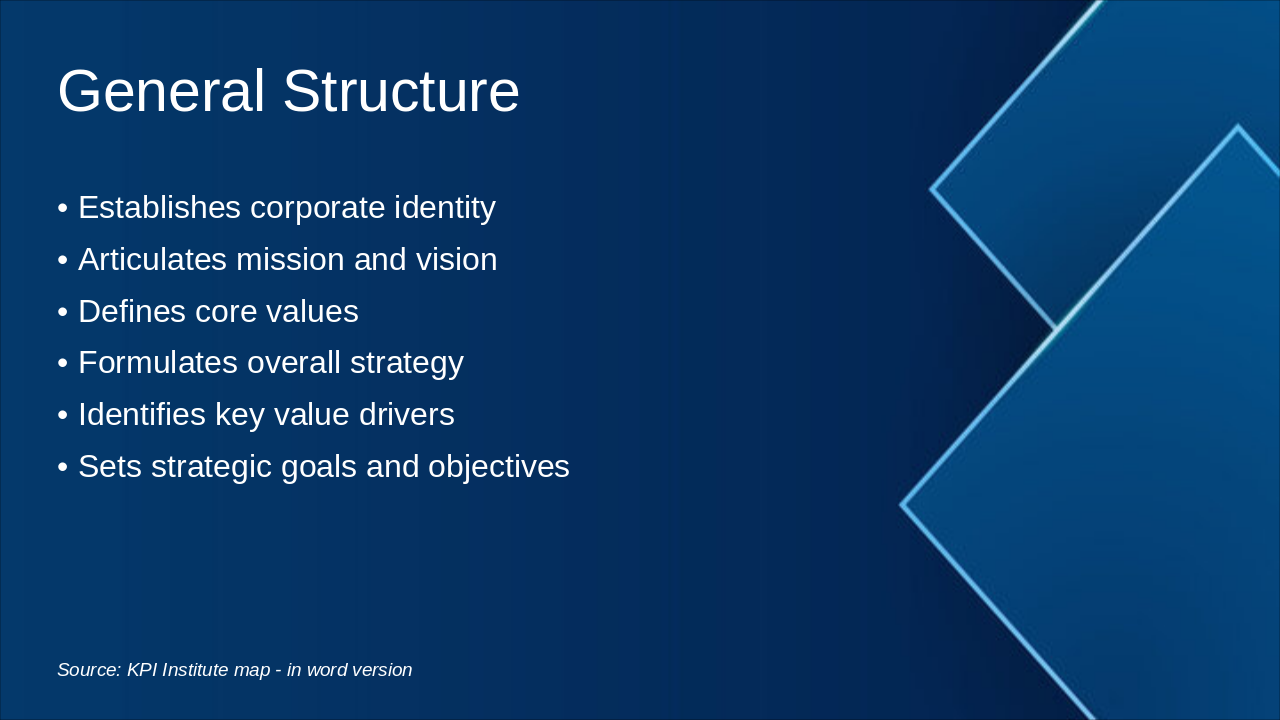 General Structure

• Establishes corporate identity
• Articulates mission and vision
• Defines core values
• Formulates overall strategy
• Identifies key value drivers
• Sets strategic goals and objectives

Source: KPI Institute map - in word version